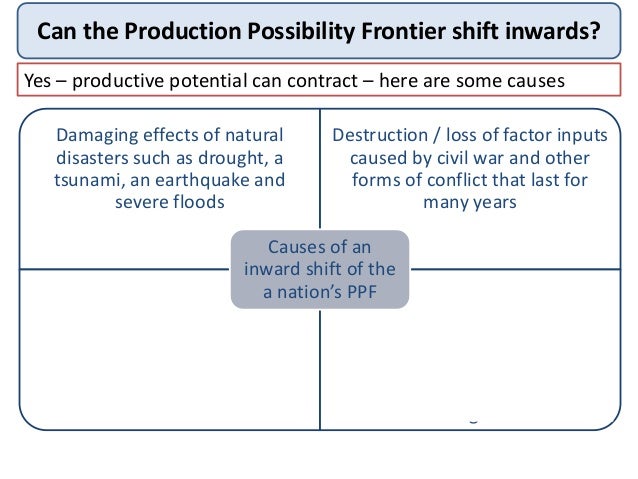 Can the Production Possibility Frontier shift inwards?

Yes – productive potential can contract – here are some causes

Damaging effects of natural disasters such as drought, a tsunami, an earthquake and severe floods

Destruction / loss of factor inputs caused by civil war and other forms of conflict that last for many years

Causes of an inward shift of the a nation's PPF